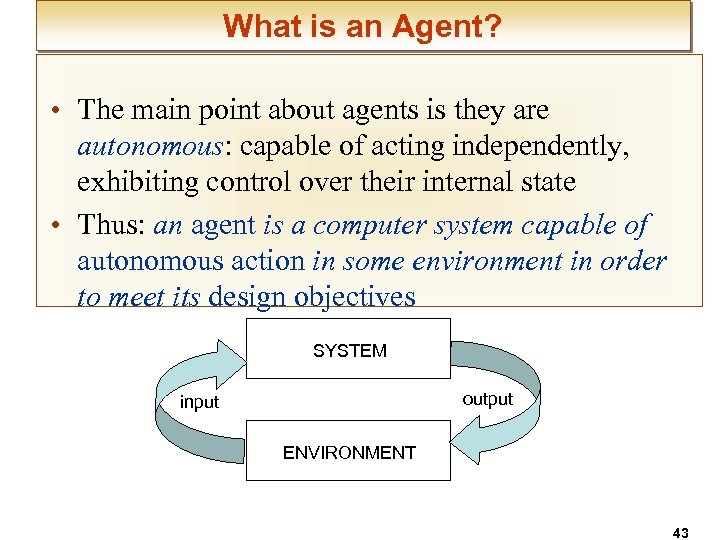 What is an Agent?

• The main point about agents is they are autonomous: capable of acting independently, exhibiting control over their internal state

• Thus: an agent is a computer system capable of autonomous action in some environment in order to meet its design objectives

SYSTEM

input

output

ENVIRONMENT

43